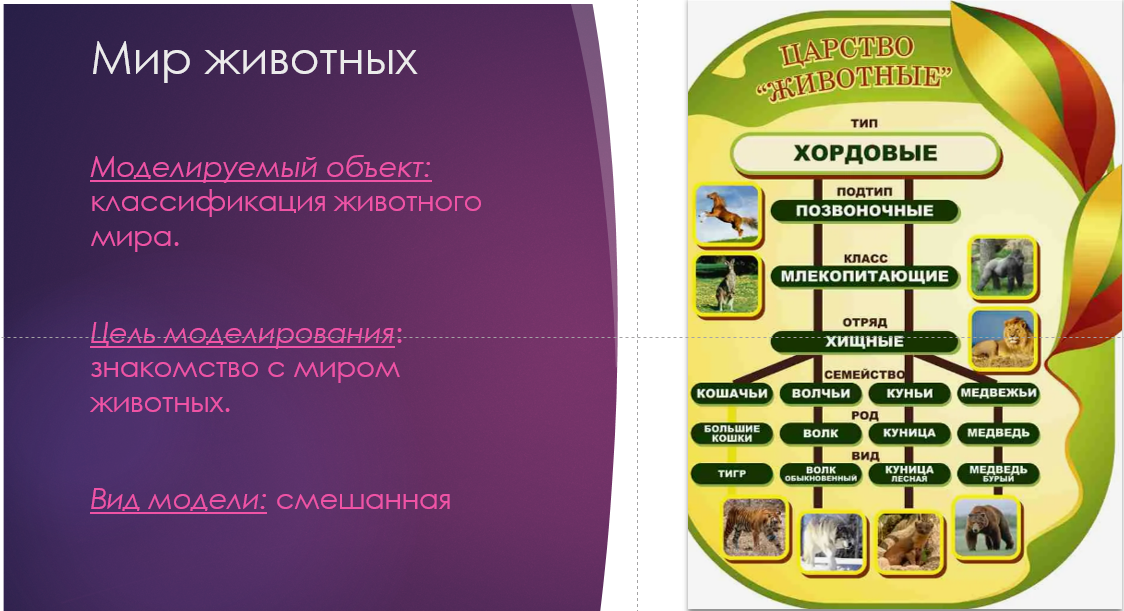 Мир животных

Моделируемый объект: классификация животного мира.

Цель моделирования: знакомство с миром животных.

Вид модели: смешанная

ЦАРСТВО "ЖИВОТНЫЕ"

ТИП
ХОРДОВЫЕ
ПОДТИП
ПОЗВОНОЧНЫЕ
КЛАСС
МЛЕКОПИТАЮЩИЕ
ОТРЯД
ХИЩНЫЕ
СЕМЕЙСТВО
КОШАЧЬИ
ВОЛЧЬИ
КУНЬИ
МЕДВЕЖЬИ
РОД
БОЛЬШИЕ КОШКИ
ВОЛК
КУНИЦА
МЕДВЕДЬ
ВИД
ТИГР
ВОЛК ОБЫКНОВЕННЫЙ
КУНИЦА ЛЕСНАЯ
МЕДВЕДЬ БУРЫЙ